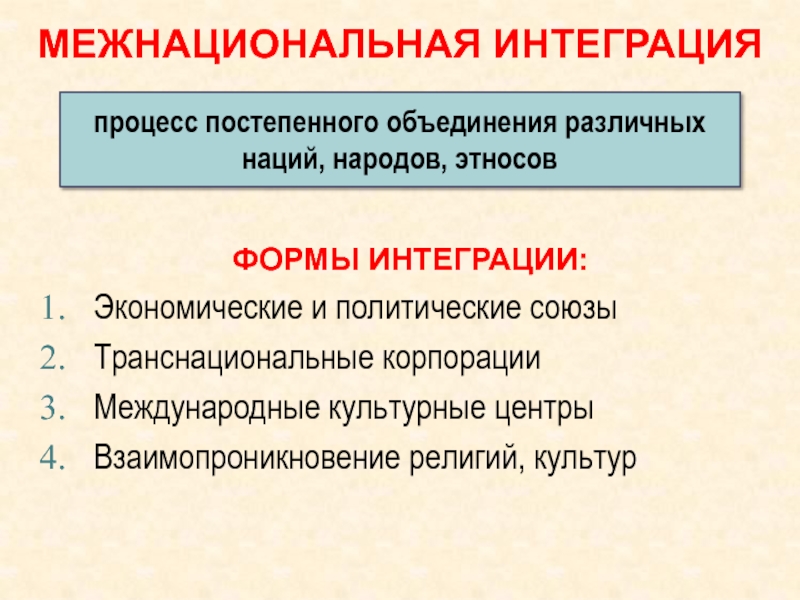 МЕЖНАЦИОНАЛЬНАЯ ИНТЕГРАЦИЯ

процесс постепенного объединения различных наций, народов, этносов

ФОРМЫ ИНТЕГРАЦИИ:

1. Экономические и политические союзы
2. Транснациональные корпорации
3. Международные культурные центры
4. Взаимопроникновение религий, культур